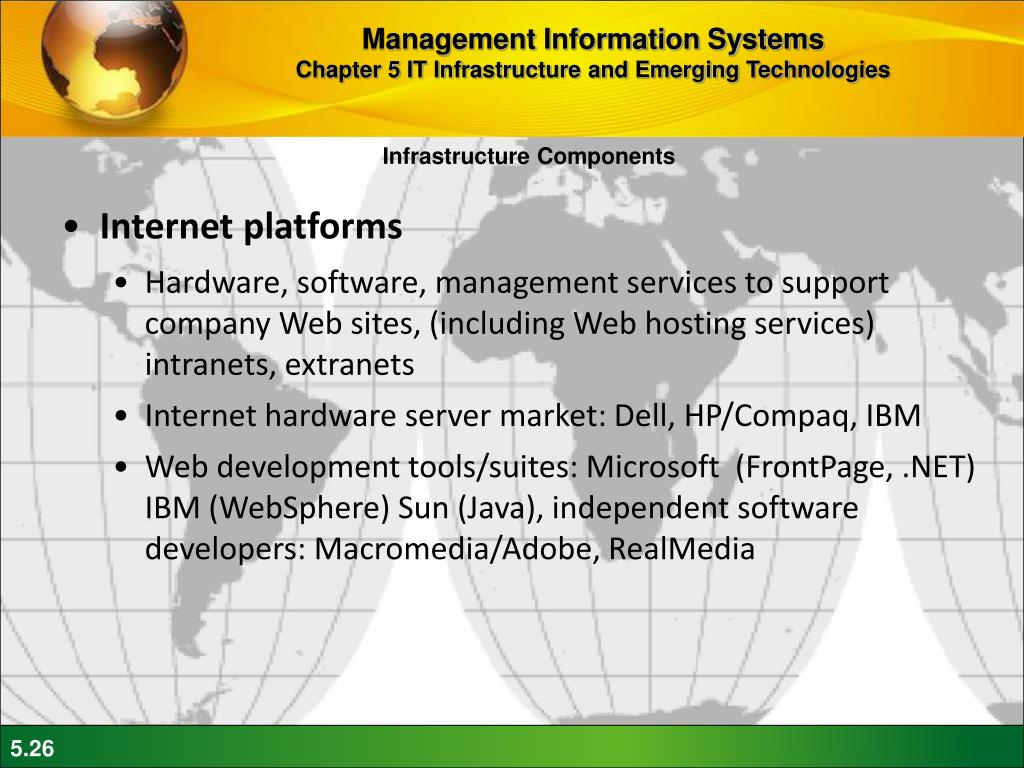 Management Information Systems
Chapter 5 IT Infrastructure and Emerging Technologies

Infrastructure Components

• Internet platforms
• Hardware, software, management services to support company Web sites, (including Web hosting services) intranets, extranets
• Internet hardware server market: Dell, HP/Compaq, IBM
• Web development tools/suites: Microsoft (FrontPage, .NET) IBM (WebSphere) Sun (Java), independent software developers: Macromedia/Adobe, RealMedia

5.26